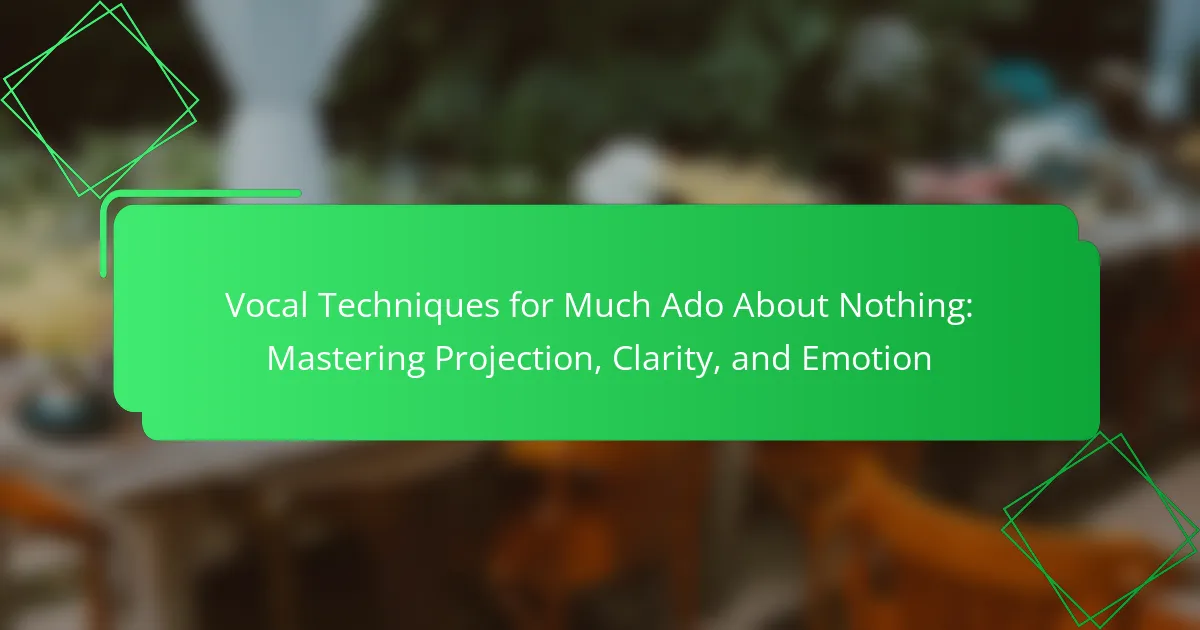 Vocal Techniques for Much Ado About Nothing: Mastering Projection, Clarity, and Emotion